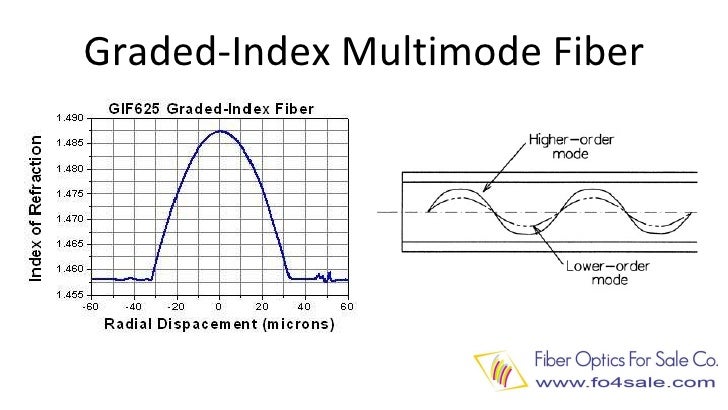 Graded-Index Multimode Fiber

GIF625 Graded-Index Fiber

Index of Refraction

1.490
1.485
1.480
1.475
1.470
1.465
1.460
1.455

-60 -40 -20 0 20 40 60

Radial Dispacement (microns)

Higher-order mode

Lower-order mode

Fiber Optics For Sale Co.
www.fo4sale.com